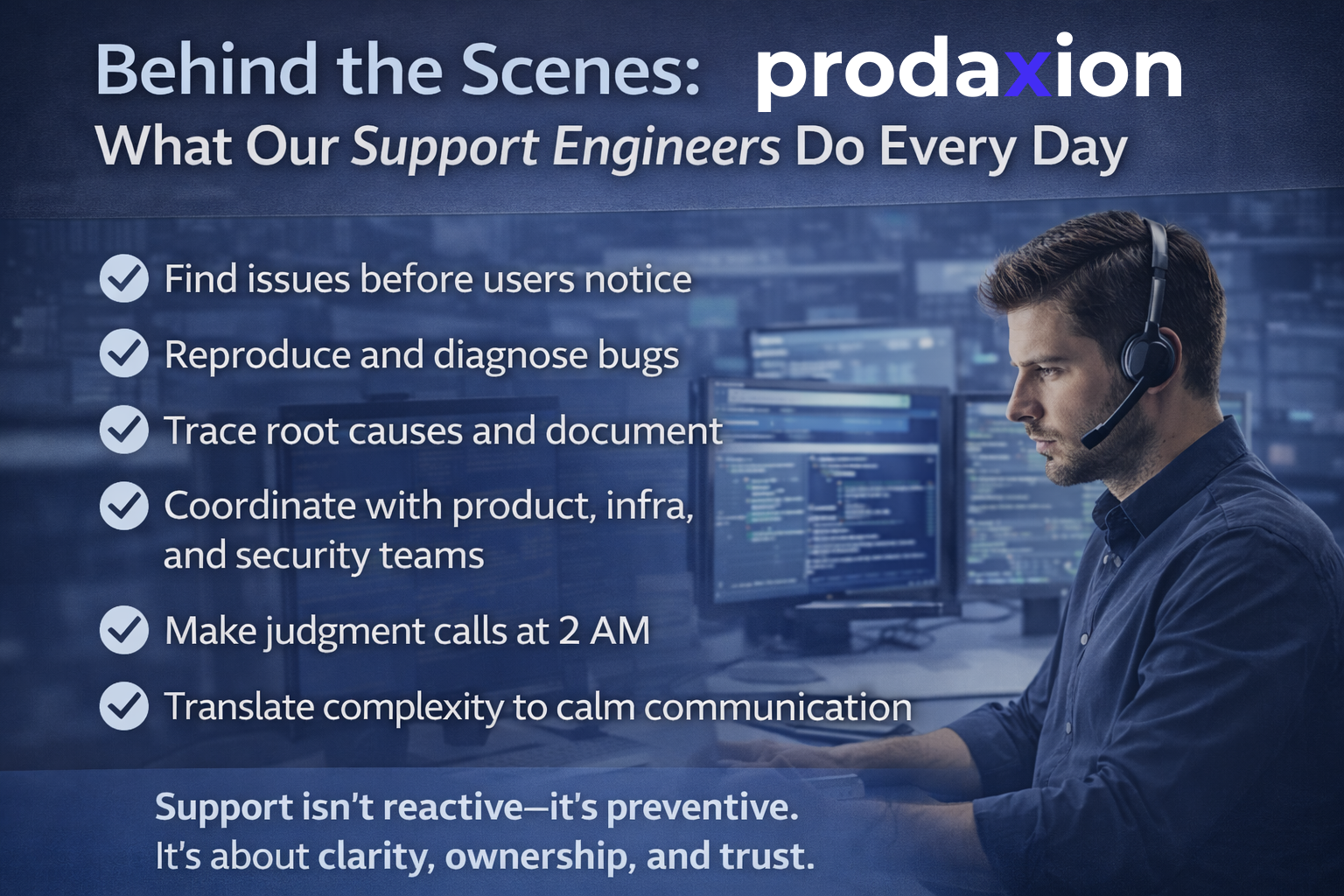 Behind the Scenes: prodaxion

What Our Support Engineers Do Every Day

Find issues before users notice

Reproduce and diagnose bugs

Trace root causes and document

Coordinate with product, infra, and security teams

Make judgment calls at 2 AM

Translate complexity to calm communication

Support isn't reactive—it's preventive.
It's about clarity, ownership, and trust.